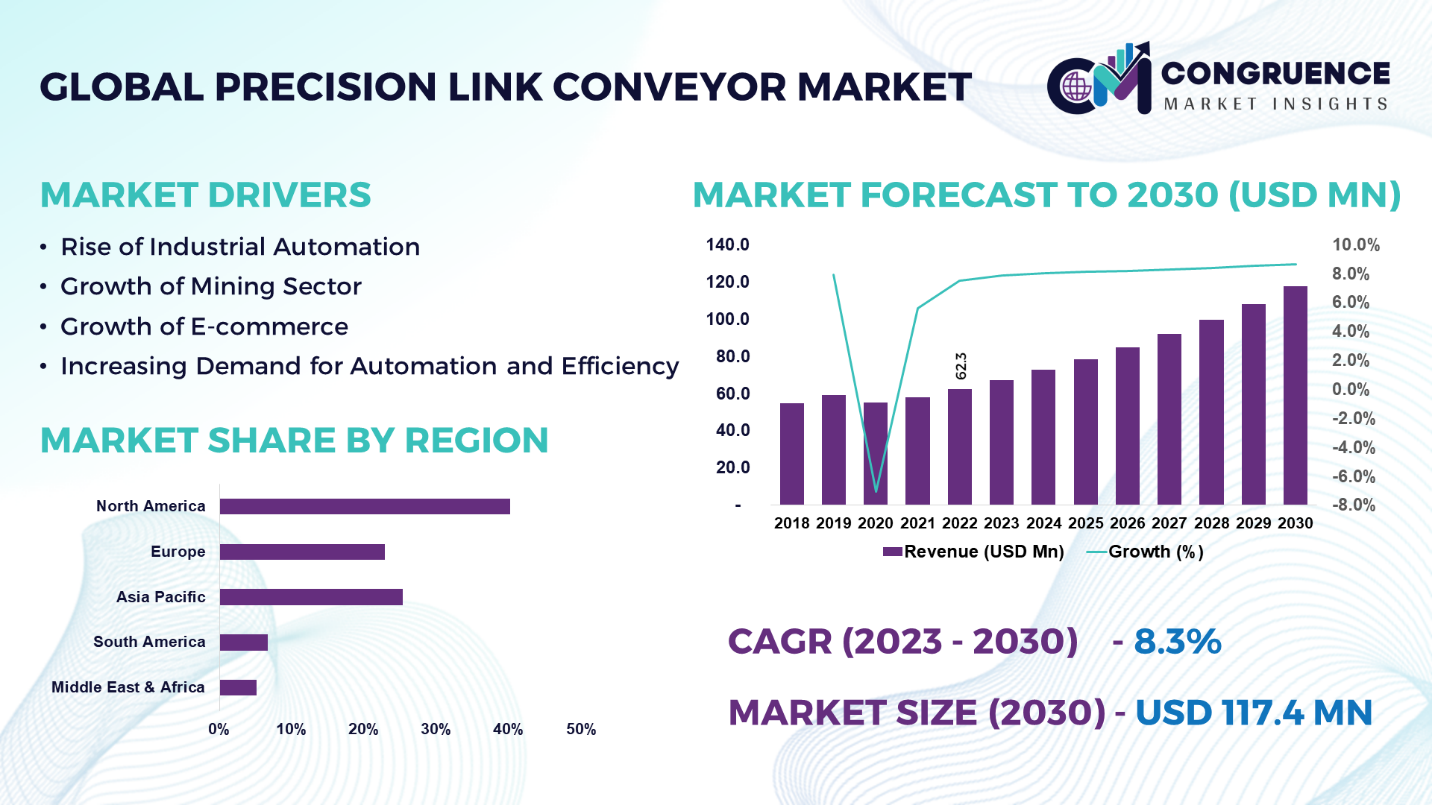 GLOBAL PRECISION LINK CONVEYOR MARKET

CONGRUENCE
MARKET INSIGHTS

MARKET DRIVERS

• Rise of Industrial Automation
• Growth of Mining Sector
• Growth of E-commerce
• Increasing Demand for Automation and Efficiency

MARKET SHARE BY REGION

North America
Europe
Asia Pacific
South America
Middle East & Africa

0% 10% 20% 30% 40% 50%

MARKET FORECAST TO 2030 (USD MN)

140.0
120.0
100.0
80.0
60.0
40.0
20.0
-

10.0%
8.0%
6.0%
4.0%
2.0%
0.0%
-2.0%
-4.0%
-6.0%
-8.0%

62.3

2018 2019 2020 2021 2022 2023 2024 2025 2026 2027 2028 2029 2030

Revenue (USD Mn) Growth (%)

CAGR (2023 - 2030) - 8.3%

MARKET SIZE (2030) - USD 117.4 MN